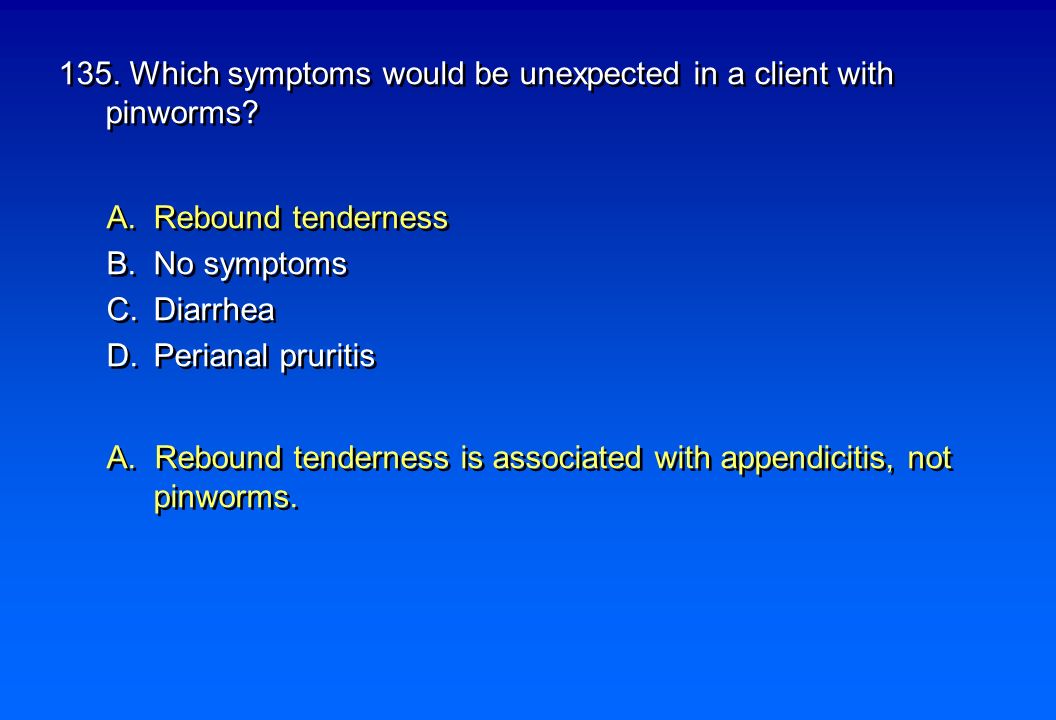 135. Which symptoms would be unexpected in a client with pinworms?

A. Rebound tenderness
B. No symptoms
C. Diarrhea
D. Perianal pruritis

A. Rebound tenderness is associated with appendicitis, not pinworms.